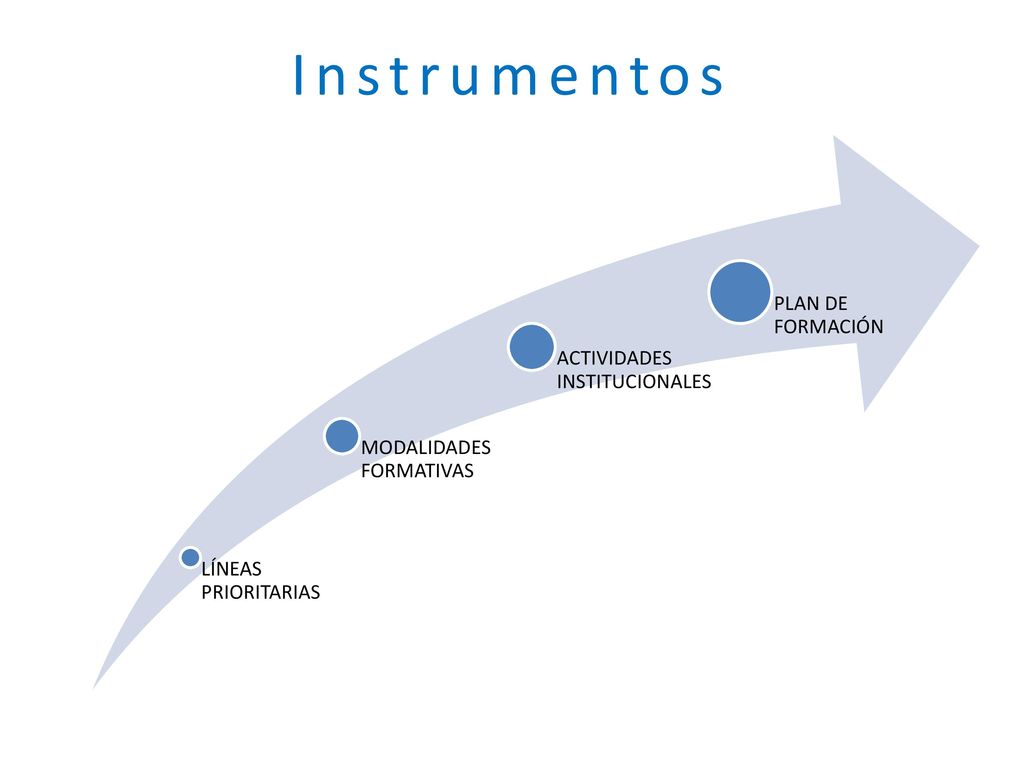 Instrumentos

LÍNEAS PRIORITARIAS

MODALIDADES FORMATIVAS

ACTIVIDADES INSTITUCIONALES

PLAN DE FORMACIÓN